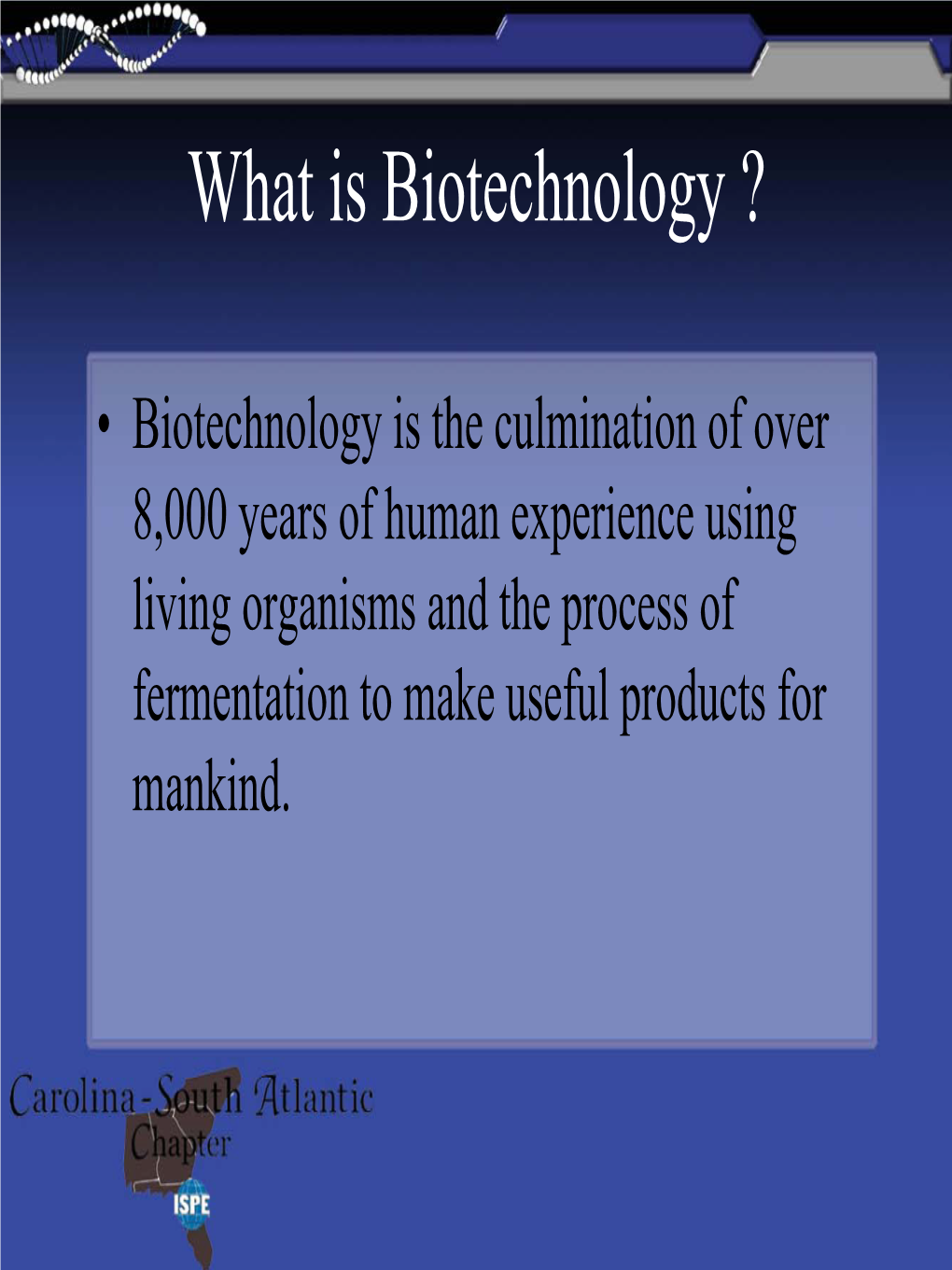 What is Biotechnology ?

• Biotechnology is the culmination of over 8,000 years of human experience using living organisms and the process of fermentation to make useful products for mankind.

Carolina-South Atlantic Chapter

ISPE